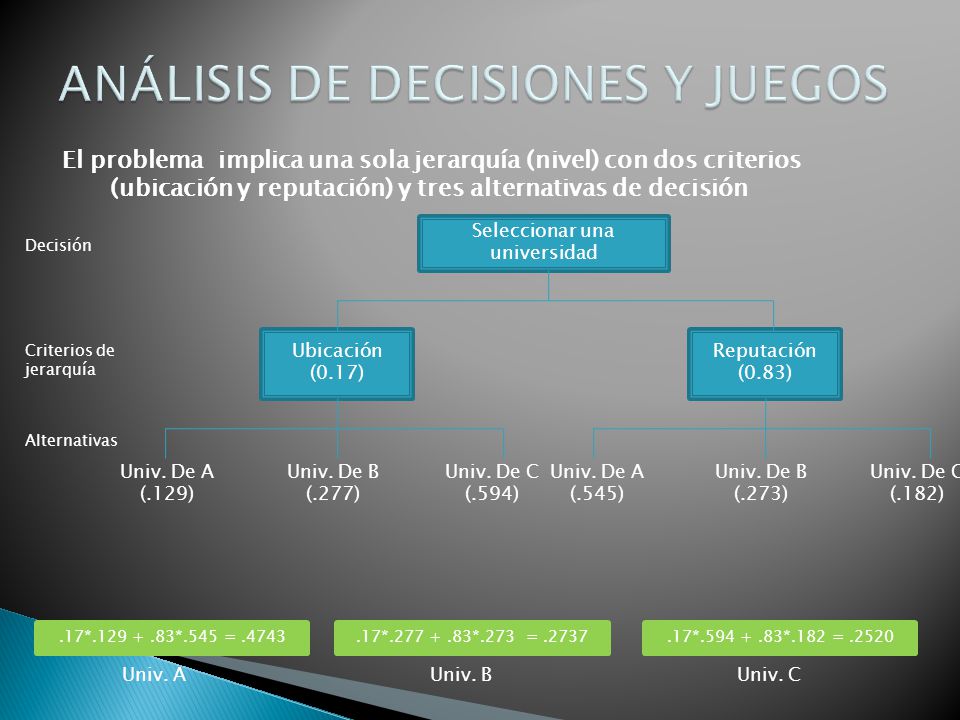 ANÁLISIS DE DECISIONES Y JUEGOS

El problema implica una sola jerarquía (nivel) con dos criterios (ubicación y reputación) y tres alternativas de decisión

Decisión

Seleccionar una universidad

Criterios de jerarquía

Ubicación (0.17)

Reputación (0.83)

Alternativas

Univ. De A (.129)

Univ. De B (.277)

Univ. De C (.594)

Univ. De A (.545)

Univ. De B (.273)

Univ. De C (.182)

.17*.129 + .83*.545 = .4743

Univ. A

.17*.277 + .83*.273 = .2737

Univ. B

.17*.594 + .83*.182 = .2520

Univ. C